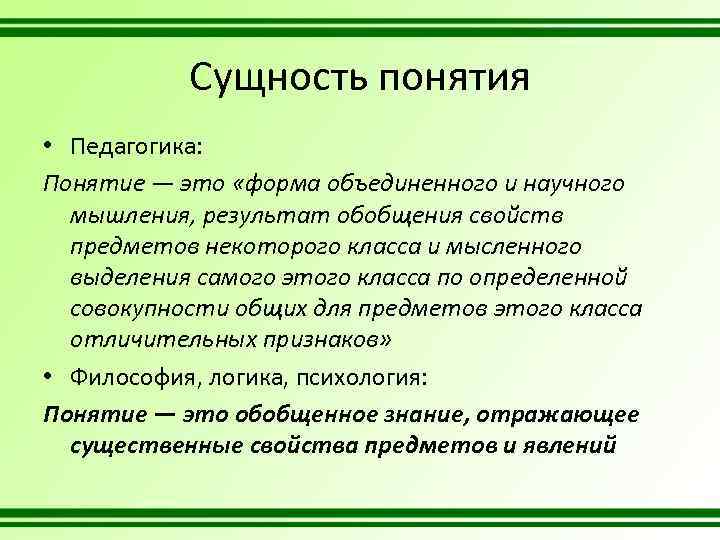 Сущность понятия

• Педагогика:

Понятие — это «форма объединенного и научного мышления, результат обобщения свойств предметов некоторого класса и мысленного выделения самого этого класса по определенной совокупности общих для предметов этого класса отличительных признаков»

• Философия, логика, психология:

Понятие — это обобщенное знание, отражающее существенные свойства предметов и явлений